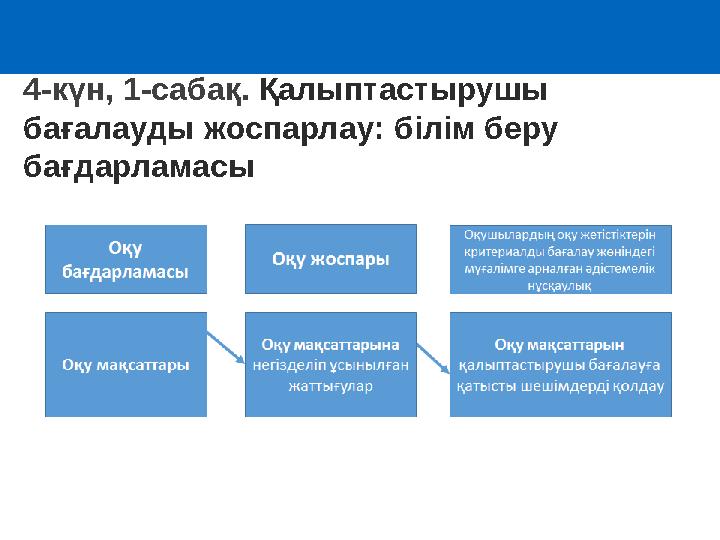 4-күн, 1-сабақ. Қалыптастырушы бағалауды жоспарлау: білім беру бағдарламасы

Оқу бағдарламасы

Оқу жоспары

Оқушылардың оқу жетістіктерін критериалды бағалау жөніндегі мұғалімге арналған әдістемелік нұсқаулық

Оқу мақсаттары

Оқу мақсаттарына негізделіп ұсынылған жаттығулар

Оқу мақсаттарын қалыптастырушы бағалауға қатысты шешімдерді қолдау